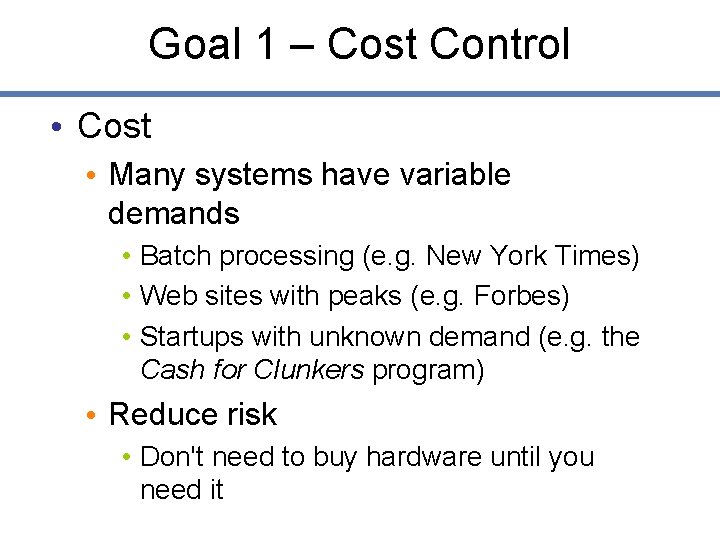 Goal 1 – Cost Control

• Cost
  • Many systems have variable demands
    • Batch processing (e.g. New York Times)
    • Web sites with peaks (e.g. Forbes)
    • Startups with unknown demand (e.g. the Cash for Clunkers program)
  • Reduce risk
    • Don't need to buy hardware until you need it